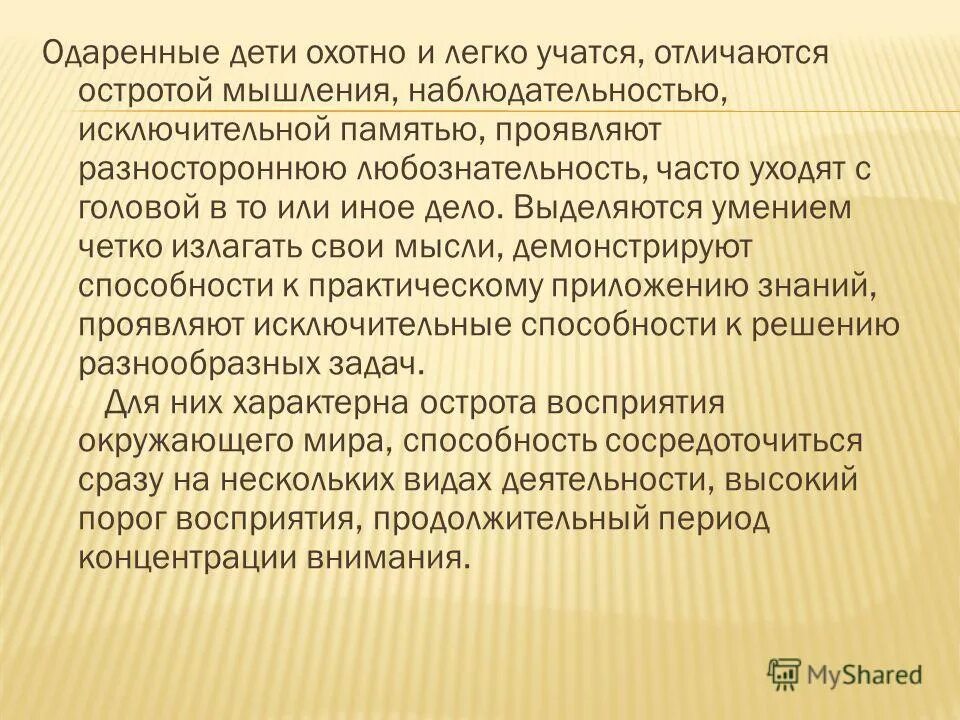 Одаренные дети охотно и легко учатся, отличаются остротой мышления, наблюдательностью, исключительной памятью, проявляют разностороннюю любознательность, часто уходят с головой в то или иное дело. Выделяются умением четко излагать свои мысли, демонстрируют способности к практическому приложению знаний, проявляют исключительные способности к решению разнообразных задач.

Для них характерна острота восприятия окружающего мира, способность сосредоточиться сразу на нескольких видах деятельности, высокий порог восприятия, продолжительный период концентрации внимания.

MyShared